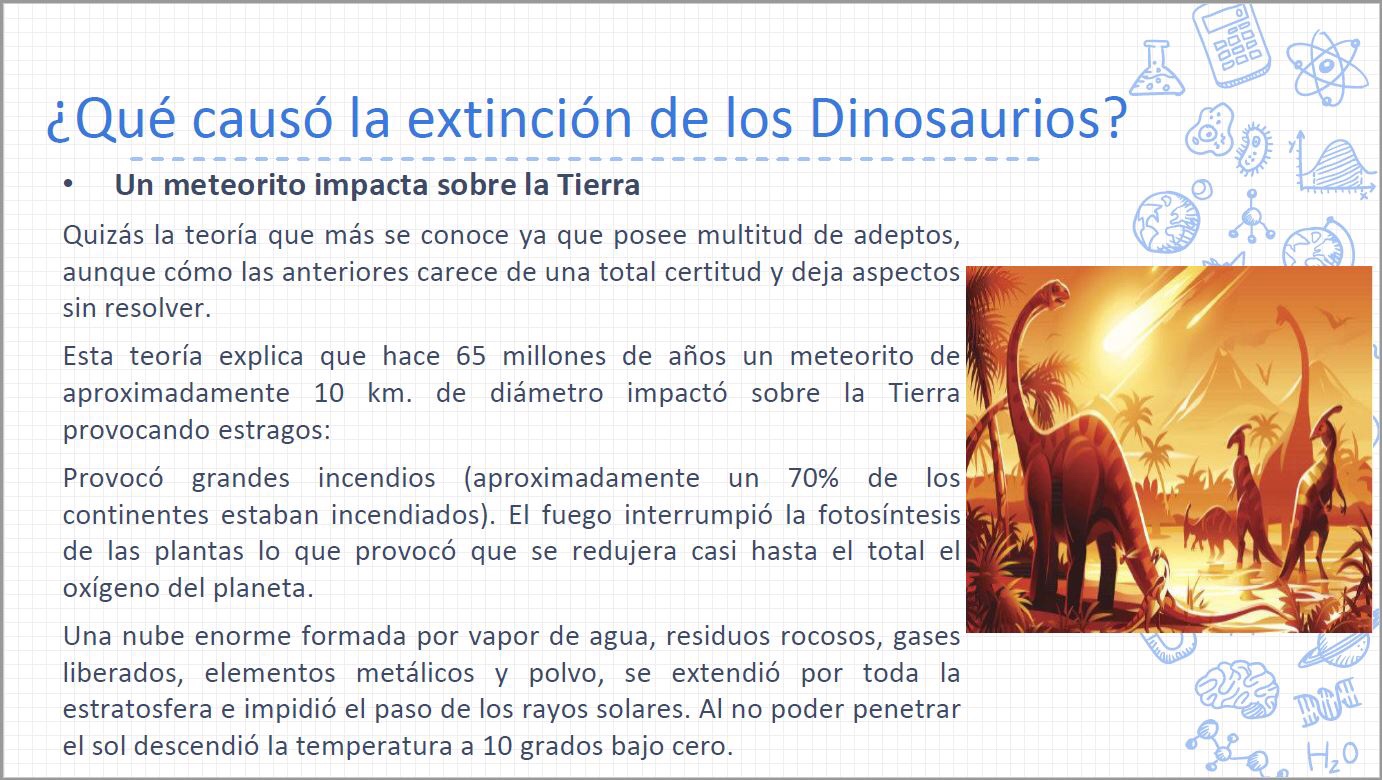 ¿Qué causó la extinción de los Dinosaurios?

• Un meteorito impacta sobre la Tierra

Quizás la teoría que más se conoce ya que posee multitud de adeptos, aunque cómo las anteriores carece de una total certitud y deja aspectos sin resolver.

Esta teoría explica que hace 65 millones de años un meteorito de aproximadamente 10 km. de diámetro impactó sobre la Tierra provocando estragos:

Provocó grandes incendios (aproximadamente un 70% de los continentes estaban incendiados). El fuego interrumpió la fotosíntesis de las plantas lo que provocó que se redujera casi hasta el total el oxígeno del planeta.

Una nube enorme formada por vapor de agua, residuos rocosos, gases liberados, elementos metálicos y polvo, se extendió por toda la estratosfera e impidió el paso de los rayos solares. Al no poder penetrar el sol descendió la temperatura a 10 grados bajo cero.

$H_2O$